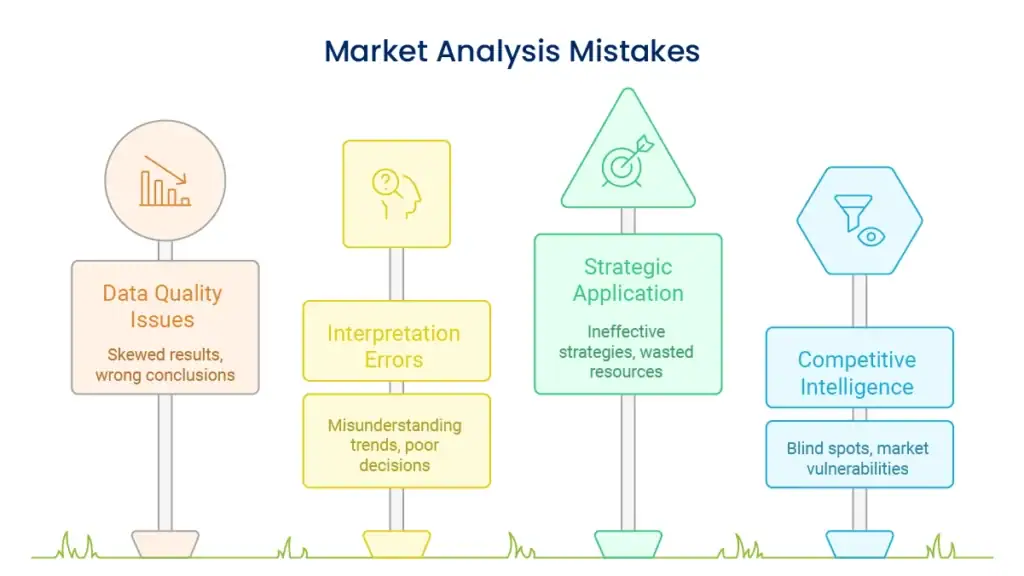 Market Analysis Mistakes

Data Quality Issues

Skewed results, wrong conclusions

Interpretation Errors

Misunderstanding trends, poor decisions

Strategic Application

Ineffective strategies, wasted resources

Competitive Intelligence

Blind spots, market vulnerabilities